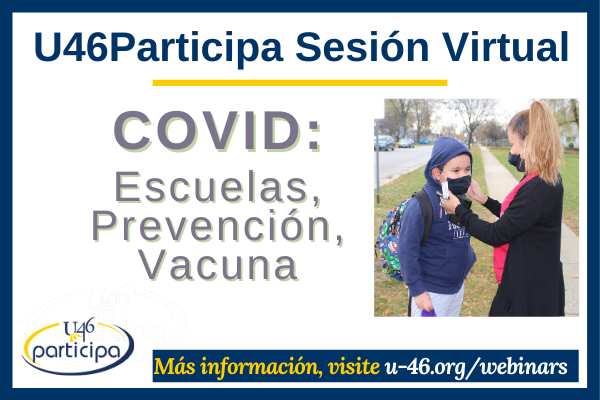 U46Participa Sesión Virtual

COVID:
Escuelas,
Prevención,
Vacuna

U46
participa

Más información, visite u-46.org/webinars